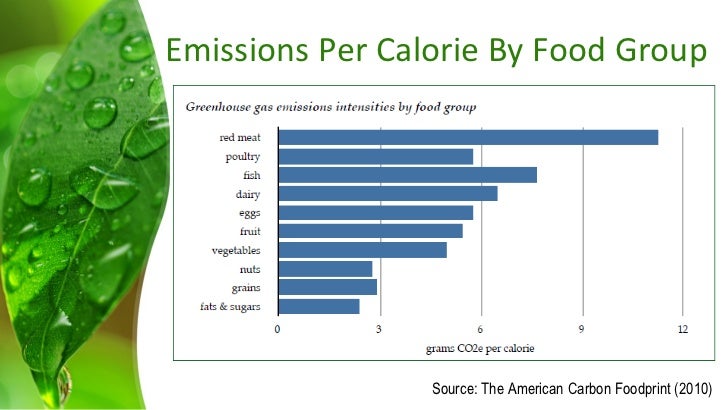 Emissions Per Calorie By Food Group

Greenhouse gas emissions intensities by food group

red meat
poultry
fish
dairy
eggs
fruit
vegetables
nuts
grains
fats & sugars

0
3
6
9
12

grams CO2e per calorie

Source: The American Carbon Foodprint (2010)